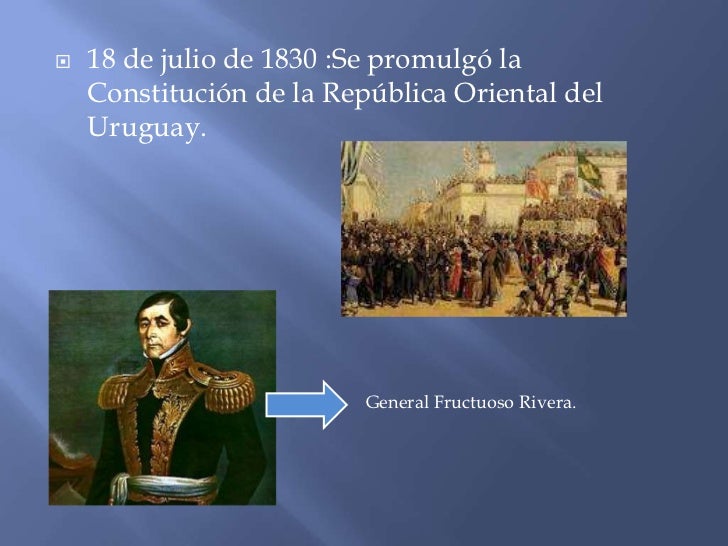 18 de julio de 1830 :Se promulgó la Constitución de la República Oriental del Uruguay.

General Fructuoso Rivera.